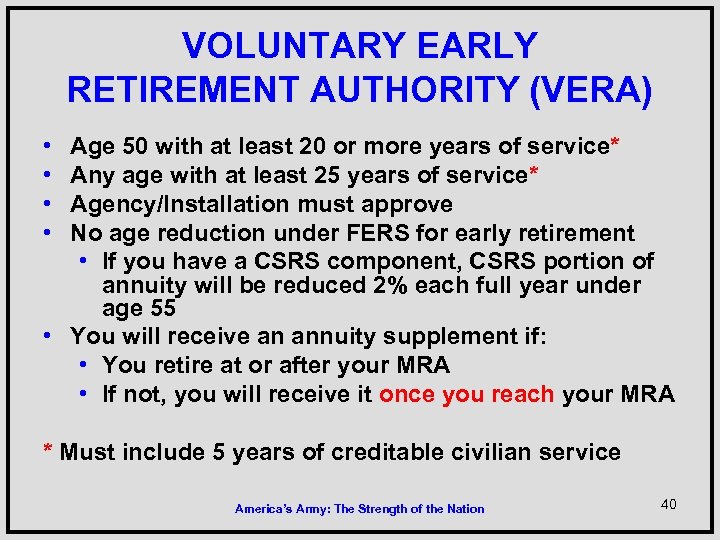 VOLUNTARY EARLY RETIREMENT AUTHORITY (VERA)

• Age 50 with at least 20 or more years of service*
• Any age with at least 25 years of service*
• Agency/Installation must approve
• No age reduction under FERS for early retirement
  • If you have a CSRS component, CSRS portion of annuity will be reduced 2% each full year under age 55
• You will receive an annuity supplement if:
  • You retire at or after your MRA
  • If not, you will receive it once you reach your MRA

* Must include 5 years of creditable civilian service

America's Army: The Strength of the Nation

40